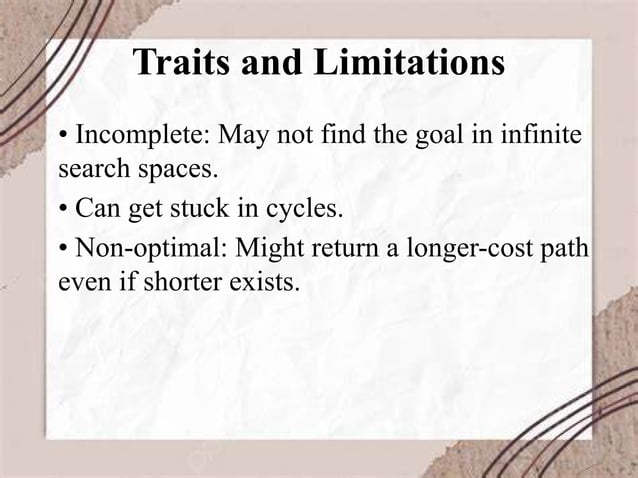 Traits and Limitations

• Incomplete: May not find the goal in infinite search spaces.

• Can get stuck in cycles.

• Non-optimal: Might return a longer-cost path even if shorter exists.